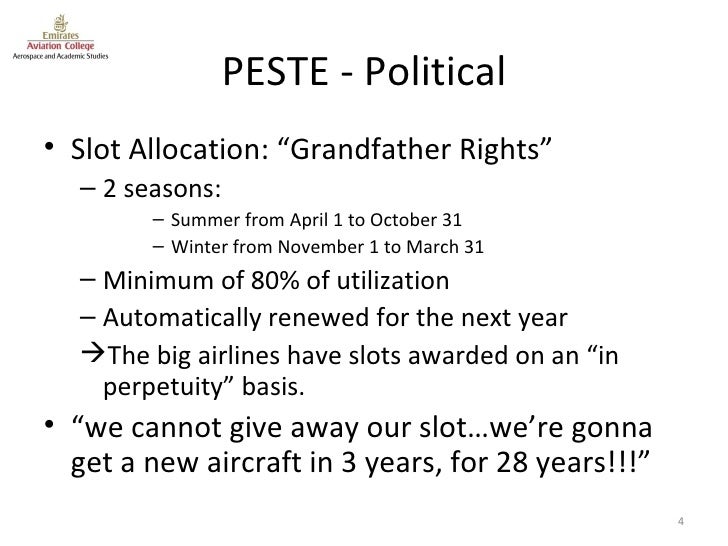 Emirates
Aviation College
Aerospace and Academic Studies

PESTE - Political

• Slot Allocation: “Grandfather Rights”
– 2 seasons:
– Summer from April 1 to October 31
– Winter from November 1 to March 31
– Minimum of 80% of utilization
– Automatically renewed for the next year
→The big airlines have slots awarded on an “in perpetuity” basis.

• “we cannot give away our slot…we’re gonna get a new aircraft in 3 years, for 28 years!!!”

4